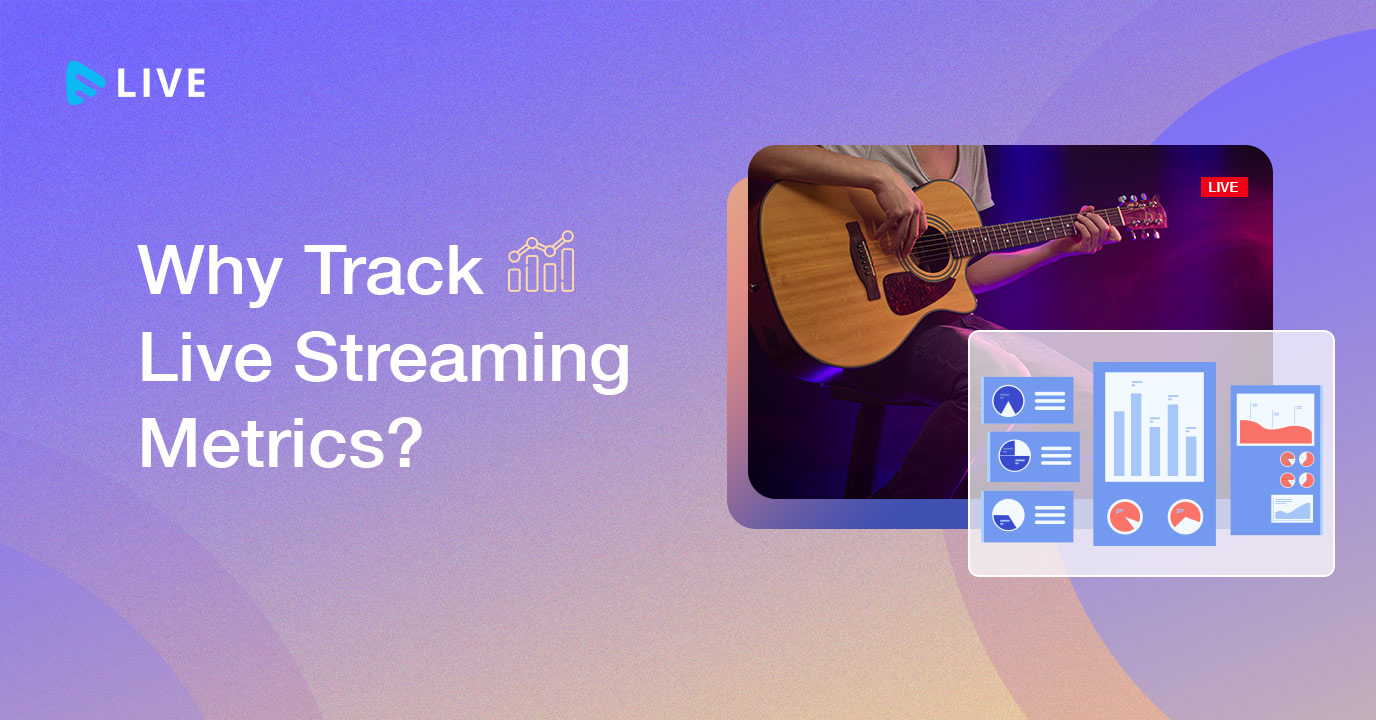 LIVE

Why Track Live Streaming Metrics?

LIVE